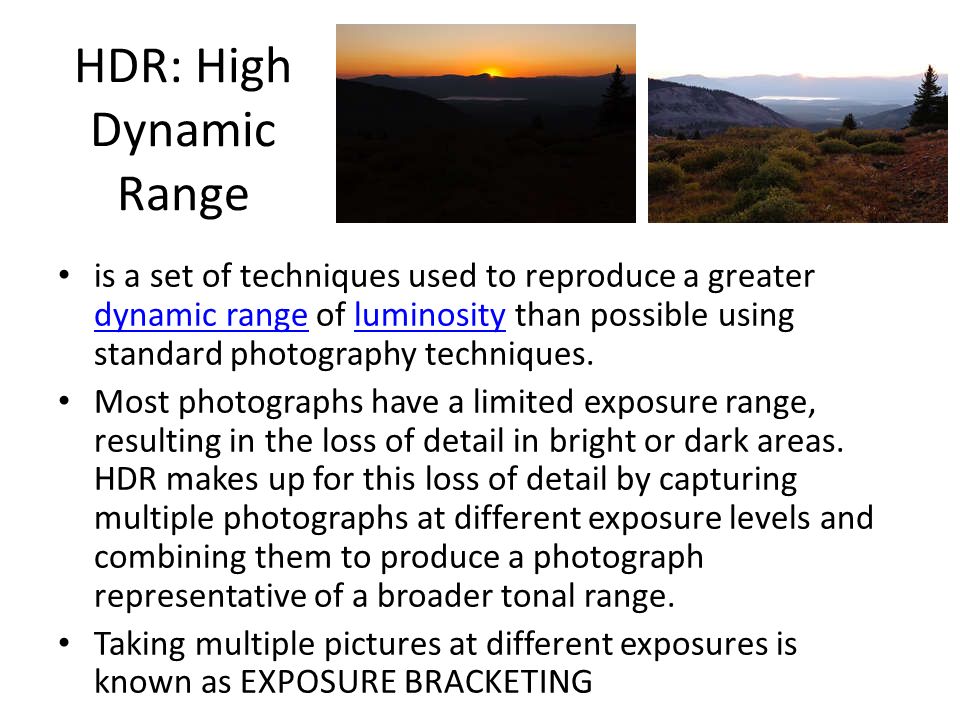 HDR: High Dynamic Range

• is a set of techniques used to reproduce a greater dynamic range of luminosity than possible using standard photography techniques.

• Most photographs have a limited exposure range, resulting in the loss of detail in bright or dark areas. HDR makes up for this loss of detail by capturing multiple photographs at different exposure levels and combining them to produce a photograph representative of a broader tonal range.

• Taking multiple pictures at different exposures is known as EXPOSURE BRACKETING